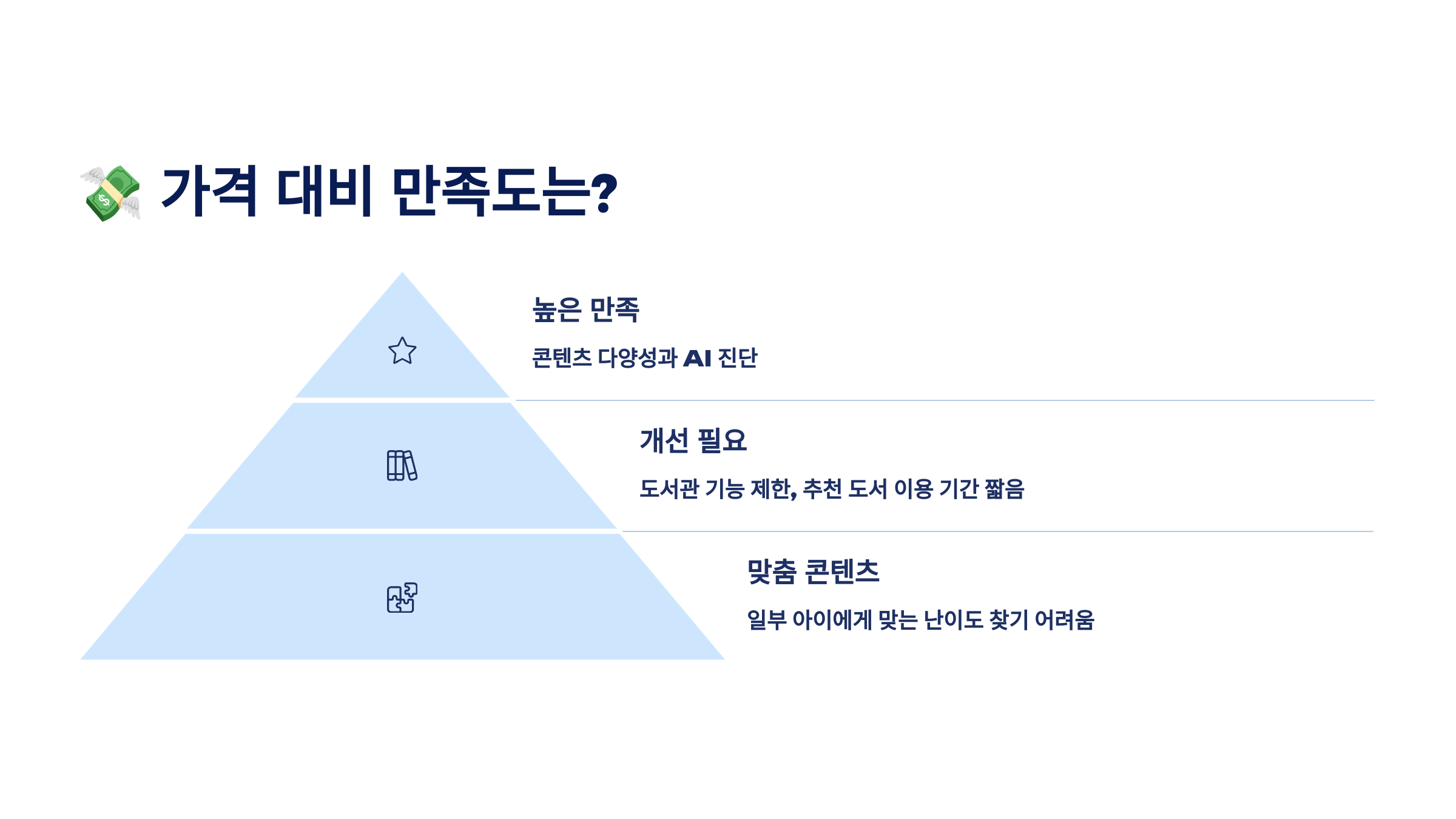 💸 가격 대비 만족도는?

높은 만족

콘텐츠 다양성과 AI 진단

개선 필요

도서관 기능 제한, 추천 도서 이용 기간 짧음

맞춤 콘텐츠

일부 아이에게 맞는 난이도 찾기 어려움